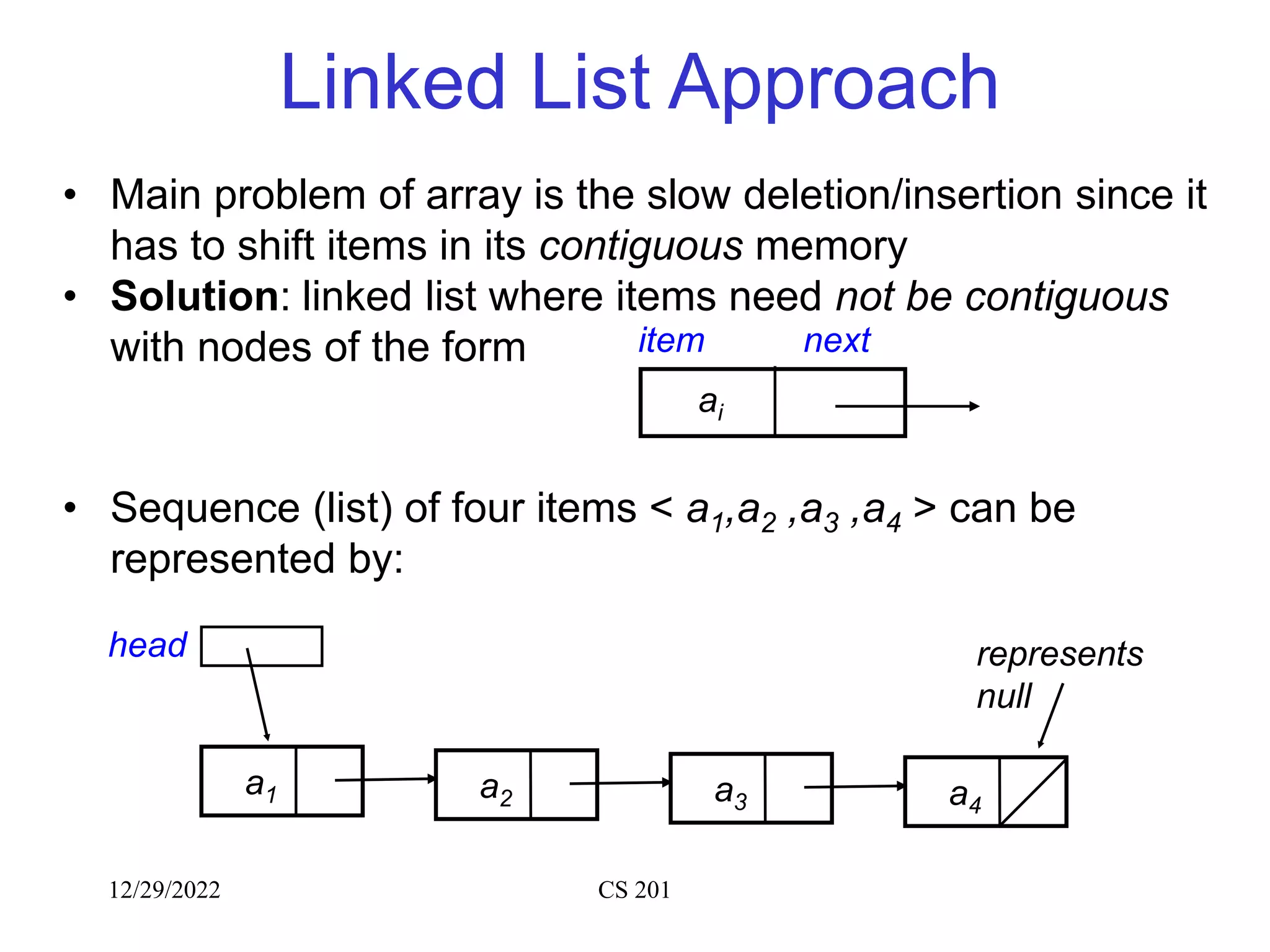 Linked List Approach

• Main problem of array is the slow deletion/insertion since it has to shift items in its contiguous memory
• Solution: linked list where items need not be contiguous with nodes of the form

item next

$a_i$

• Sequence (list) of four items < $a_1$,$a_2$ ,$a_3$ ,$a_4$ > can be represented by:

head

represents null

$a_1$

$a_2$

$a_3$

$a_4$

12/29/2022

CS 201